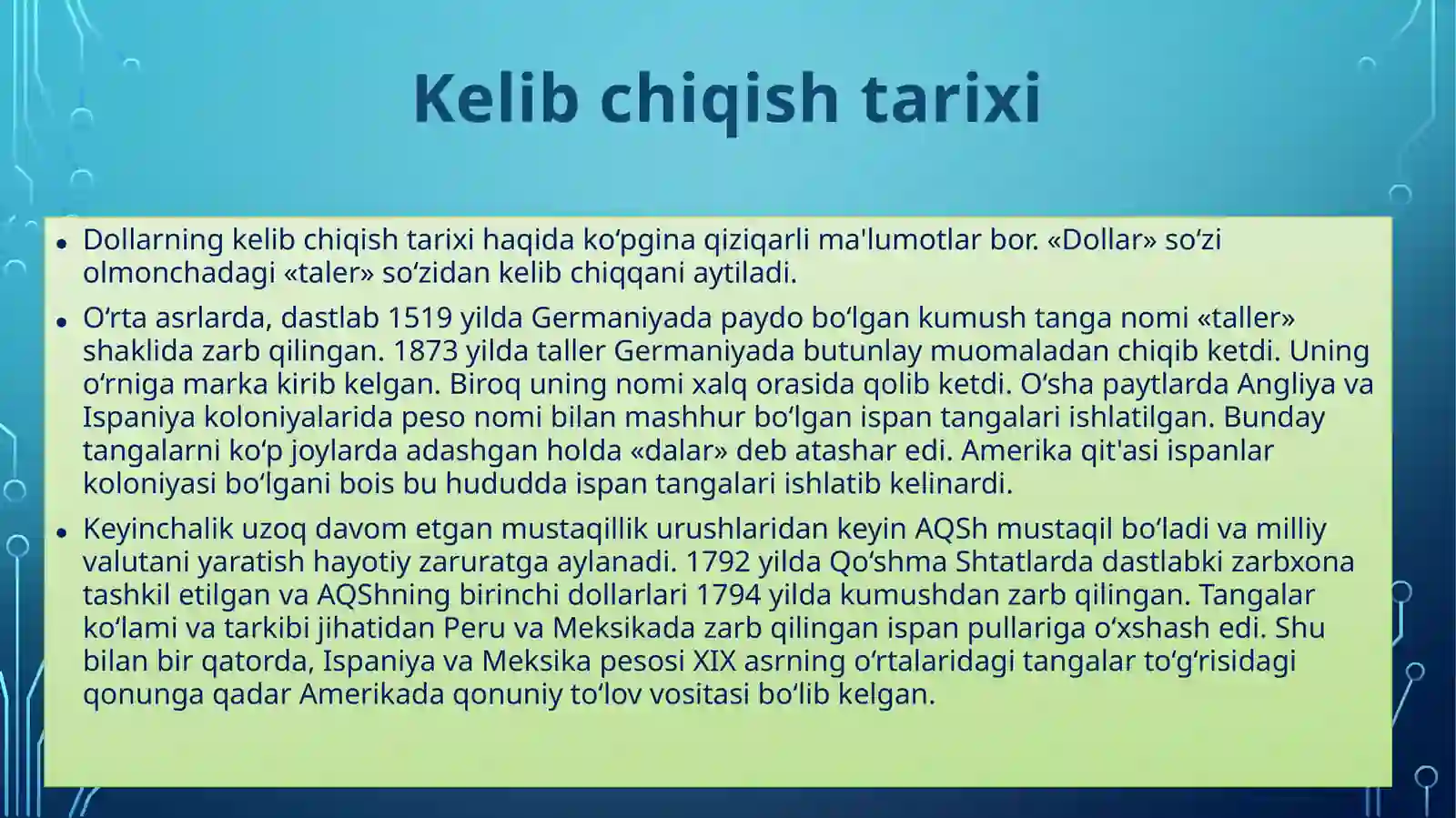 Kelib chiqish tarixi

• Dollarning kelib chiqish tarixi haqida koʻpgina qiziqarli ma'lumotlar bor. «Dollar» soʻzi olmonchadagi «taler» soʻzidan kelib chiqqani aytiladi.

• Oʻrta asrlarda, dastlab 1519 yilda Germaniyada paydo boʻlgan kumush tanga nomi «taller» shaklida zarb qilingan. 1873 yilda taller Germaniyada butunlay muomaladan chiqib ketdi. Uning oʻrniga marka kirib kelgan. Biroq uning nomi xalq orasida qolib ketdi. Oʻsha paytlarda Angliya va Ispaniya koloniyalarida peso nomi bilan mashhur boʻlgan ispan tangalari ishlatilgan. Bunday tangalarni koʻp joylarda adashgan holda «dalar» deb atashar edi. Amerika qit'asi ispanlar koloniyasi boʻlgani bois bu hududda ispan tangalari ishlatib kelinardi.

• Keyinchalik uzoq davom etgan mustaqillik urushlaridan keyin AQSh mustaqil boʻladi va milliy valutani yaratish hayotiy zaruratga aylanadi. 1792 yilda Qoʻshma Shtatlarda dastlabki zarbxona tashkil etilgan va AQShning birinchi dollarlari 1794 yilda kumushdan zarb qilingan. Tangalar koʻlami va tarkibi jihatidan Peru va Meksikada zarb qilingan ispan pullariga oʻxshash edi. Shu bilan bir qatorda, Ispaniya va Meksika pesosi XIX asrning oʻrtalaridagi tangalar toʻgʻrisidagi qonunga qadar Amerikada qonuniy toʻlov vositasi boʻlib kelgan.